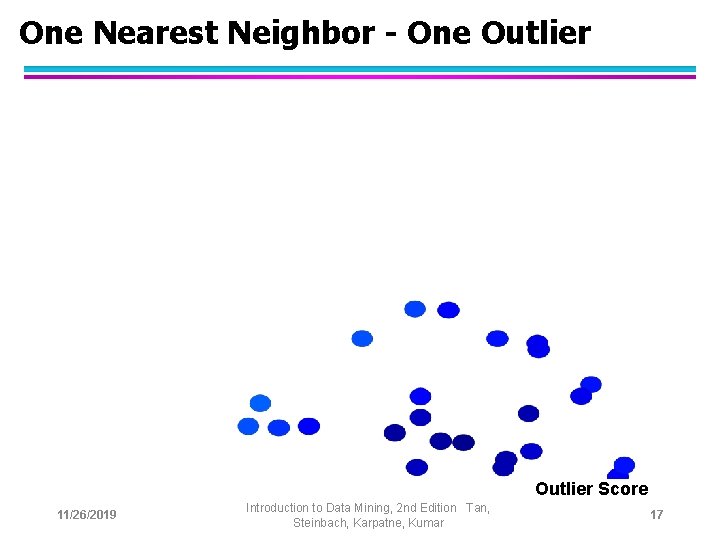 One Nearest Neighbor - One Outlier

Outlier Score

11/26/2019

Introduction to Data Mining, 2nd Edition Tan, Steinbach, Karpatne, Kumar

17